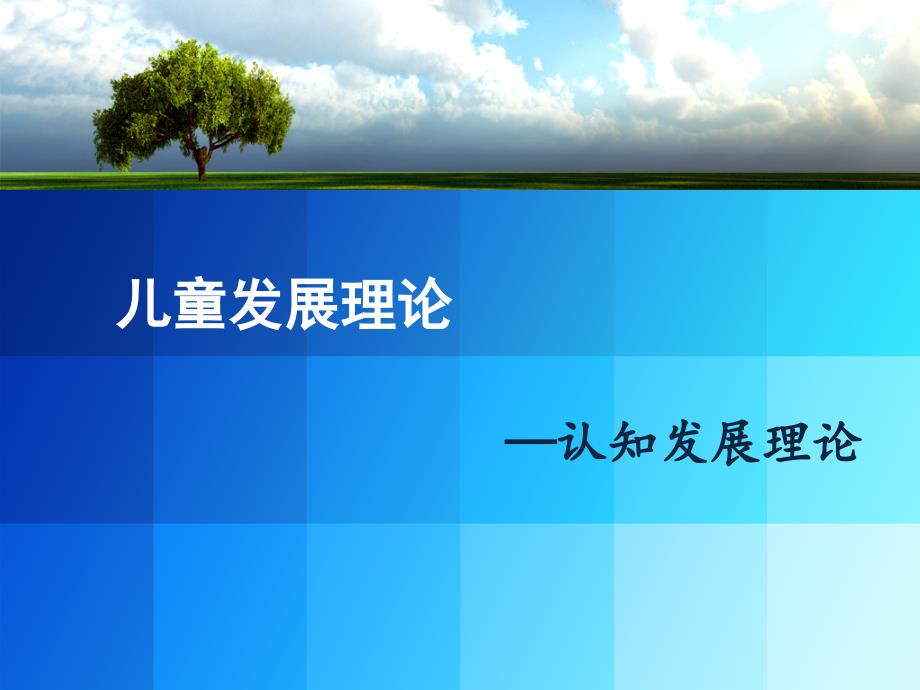 儿童发展理论

—认知发展理论